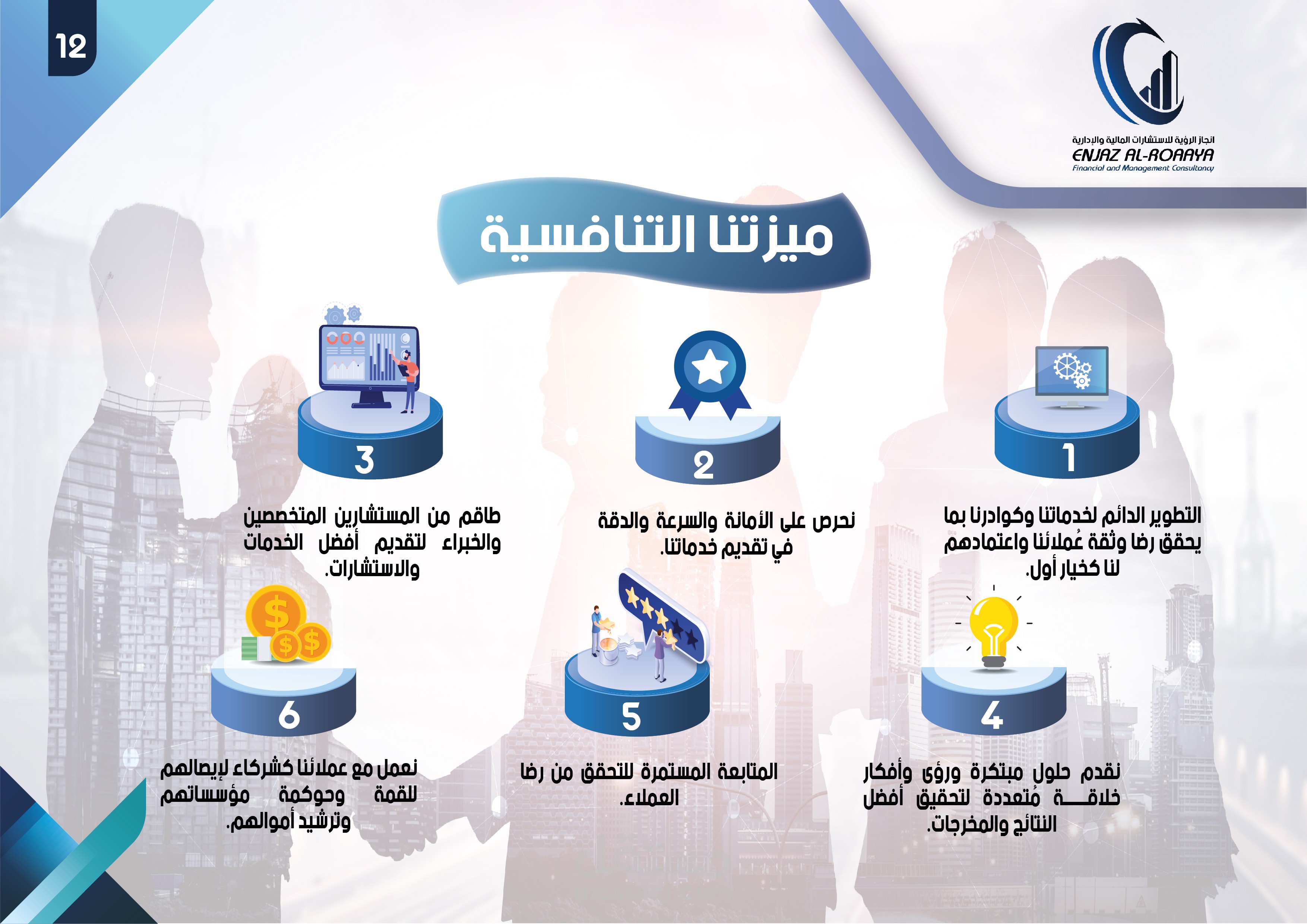 12

انجاز الرؤية للاستشارات المالية والإدارية
ENJAZ AL-ROAAYA
Financial and Management Consultancy

ميزتنا التنافسية

1
التطوير الدائم لخدماتنا وكوادرنا بما يحقق رضا وثقة عُملائنا واعتمادهم لنا كخيار أول.

2
نحرص على الأمانة والسرعة والدقة في تقديم خدماتنا.

3
طاقم من المستشارين المتخصصين والخبراء لتقديم أفضل الخدمات والاستشارات.

4
نقدم حلول مبتكرة ورؤى وأفكار خلاقة مُتعددة لتحقيق أفضل النتائج والمخرجات.

5
المتابعة المستمرة للتحقق من رضا العملاء.

6
نعمل مع عملائنا كشركاء لإيصالهم للقمة وحوكمة مؤسساتهم وترشيد أموالهم.